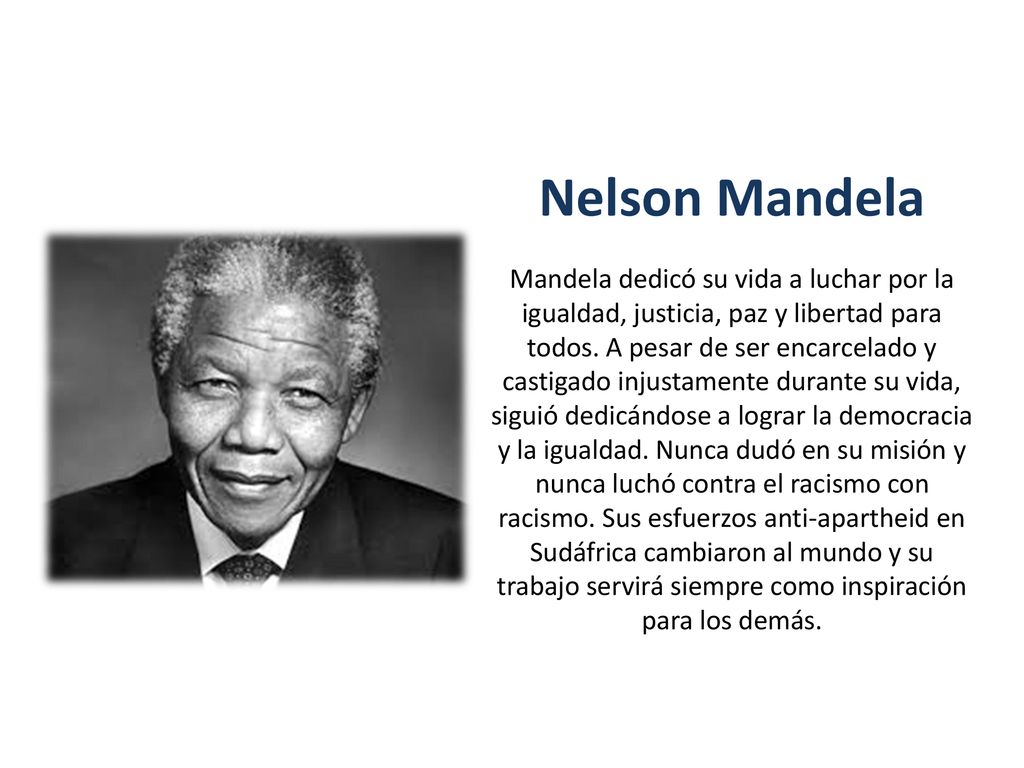 Nelson Mandela

Mandela dedicó su vida a luchar por la igualdad, justicia, paz y libertad para todos. A pesar de ser encarcelado y castigado injustamente durante su vida, siguió dedicándose a lograr la democracia y la igualdad. Nunca dudó en su misión y nunca luchó contra el racismo con racismo. Sus esfuerzos anti-apartheid en Sudáfrica cambiaron al mundo y su trabajo servirá siempre como inspiración para los demás.